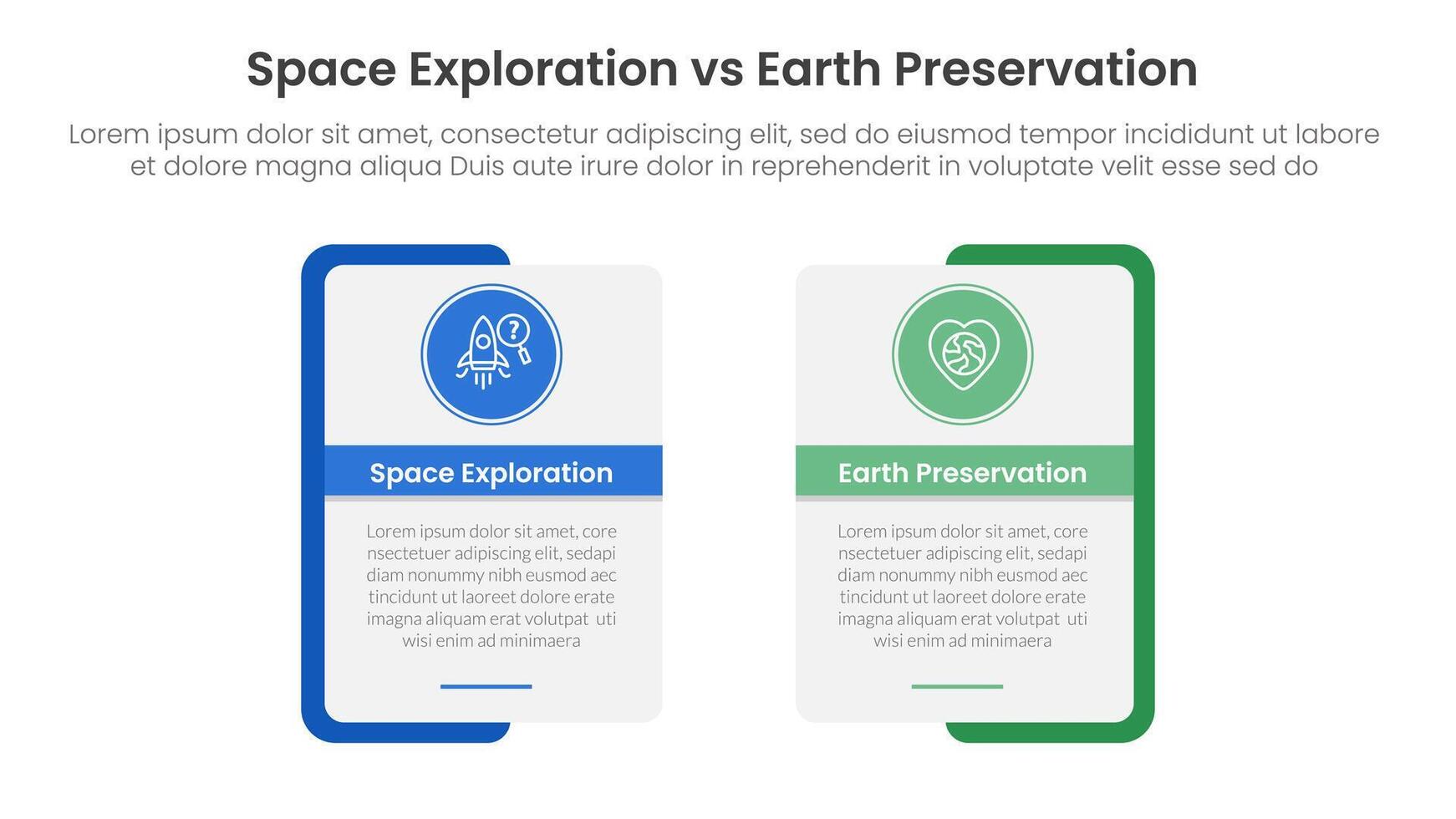 Space Exploration vs Earth Preservation

Lorem ipsum dolor sit amet, consectetur adipiscing elit, sed do eiusmod tempor incididunt ut labore et dolore magna aliqua Duis aute irure dolor in reprehenderit in voluptate velit esse sed do

Space Exploration

Lorem ipsum dolor sit amet, core nsectetuer adipiscing elit, sedapi diam nonummy nibh eusmod aec tincidunt ut laoreet dolore erate imagna aliquam erat volutpat uti wisi enim ad minimaera

Earth Preservation

Lorem ipsum dolor sit amet, core nsectetuer adipiscing elit, sedapi diam nonummy nibh eusmod aec tincidunt ut laoreet dolore erate imagna aliquam erat volutpat uti wisi enim ad minimaera